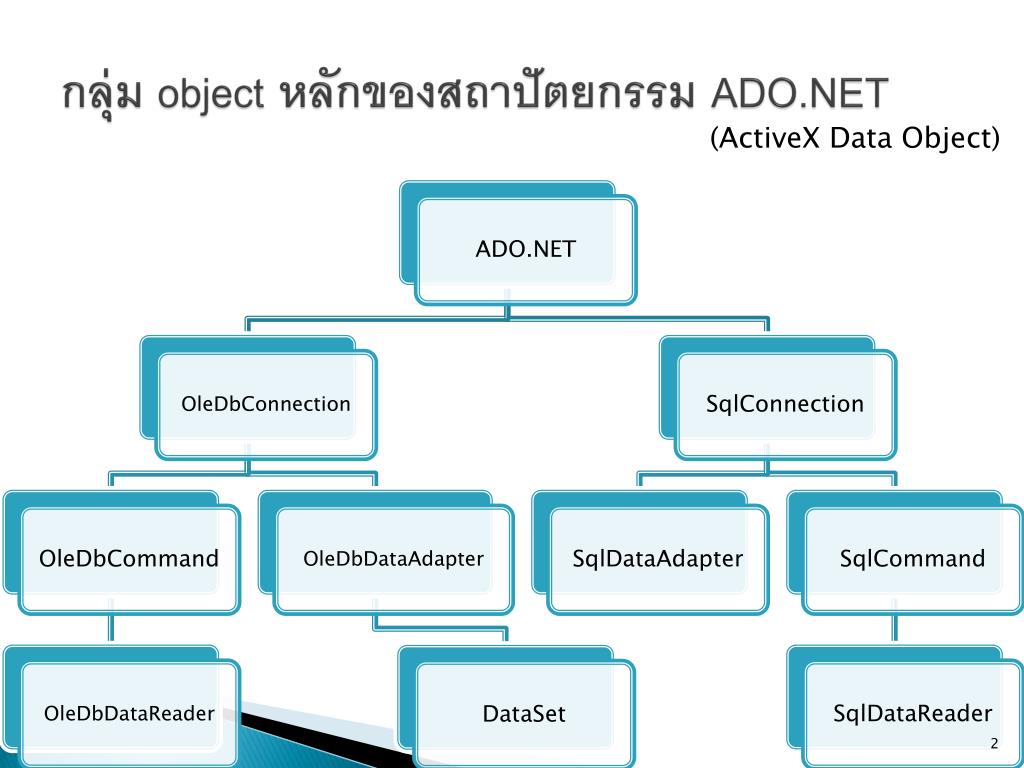 กลุ่ม object หลักของสถาปัตยกรรม ADO.NET
(ActiveX Data Object)

ADO.NET

OleDbConnection

SqlConnection

OleDbCommand

OleDbDataAdapter

SqlDataAdapter

SqlCommand

OleDbDataReader

DataSet

SqlDataReader

2